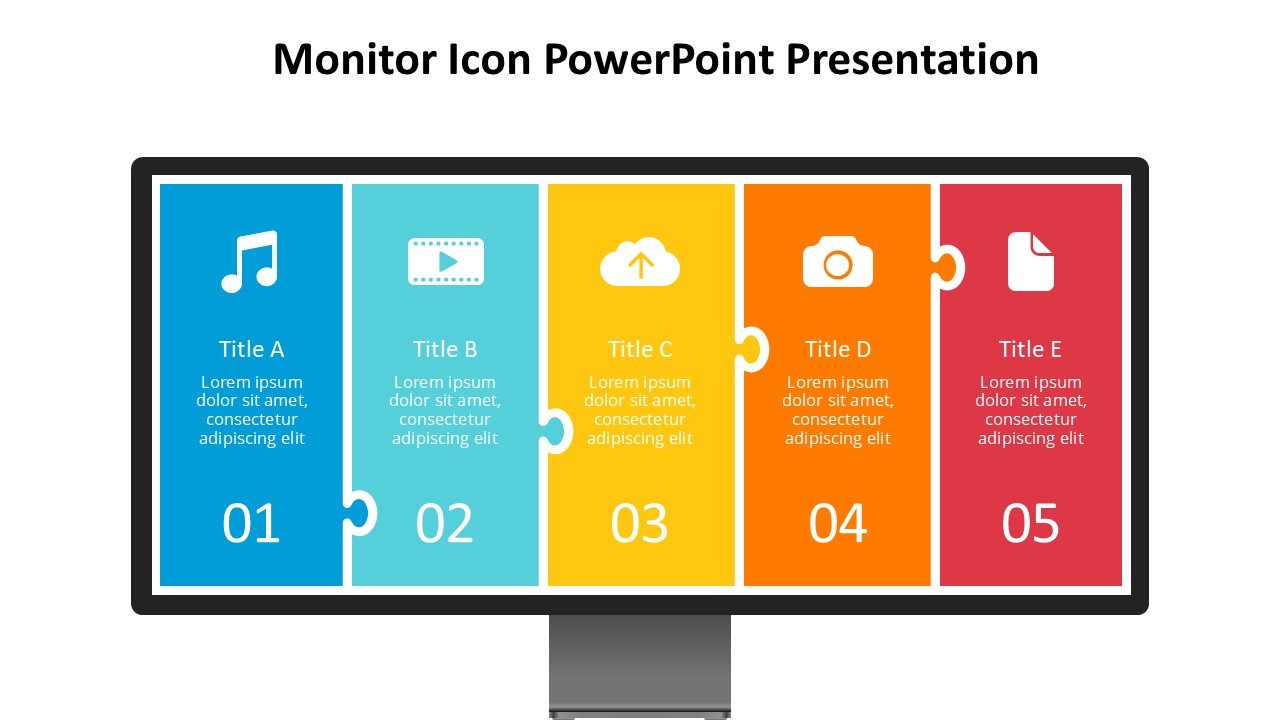 Monitor Icon PowerPoint Presentation

Title A

Lorem ipsum dolor sit amet, consectetur adipiscing elit

01

Title B

Lorem ipsum dolor sit amet, consectetur adipiscing elit

02

Title C

Lorem ipsum dolor sit amet, consectetur adipiscing elit

03

Title D

Lorem ipsum dolor sit amet, consectetur adipiscing elit

04

Title E

Lorem ipsum dolor sit amet, consectetur adipiscing elit

05